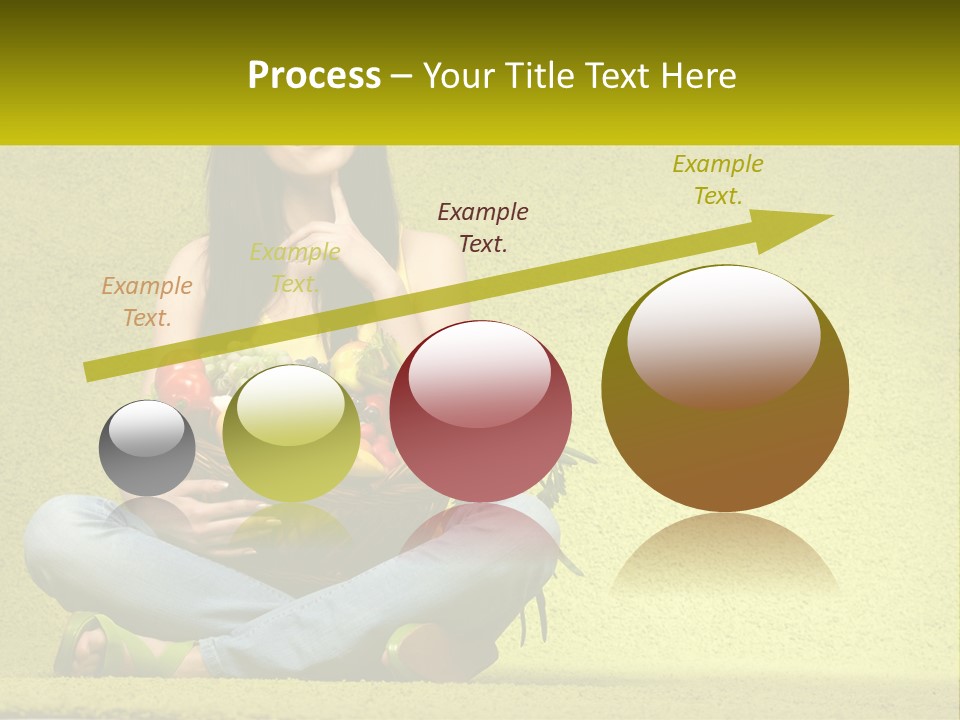 Process – Your Title Text Here

Example Text.

Example Text.

Example Text.

Example Text.